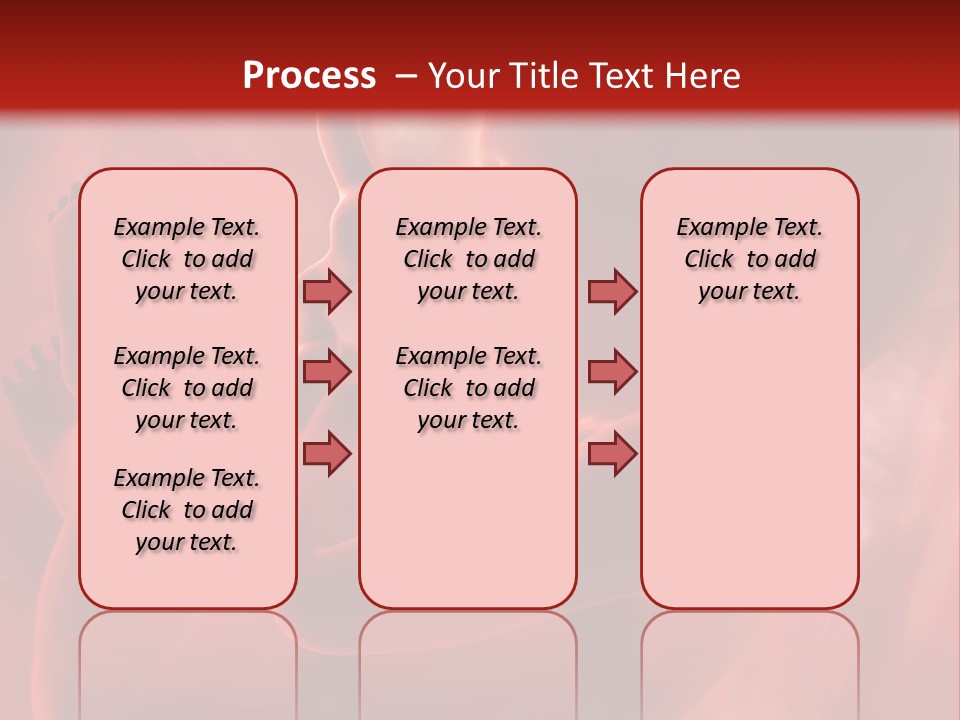 Process – Your Title Text Here

Example Text. Click to add your text.

Example Text. Click to add your text.

Example Text. Click to add your text.

Example Text. Click to add your text.

Example Text. Click to add your text.

Example Text. Click to add your text.